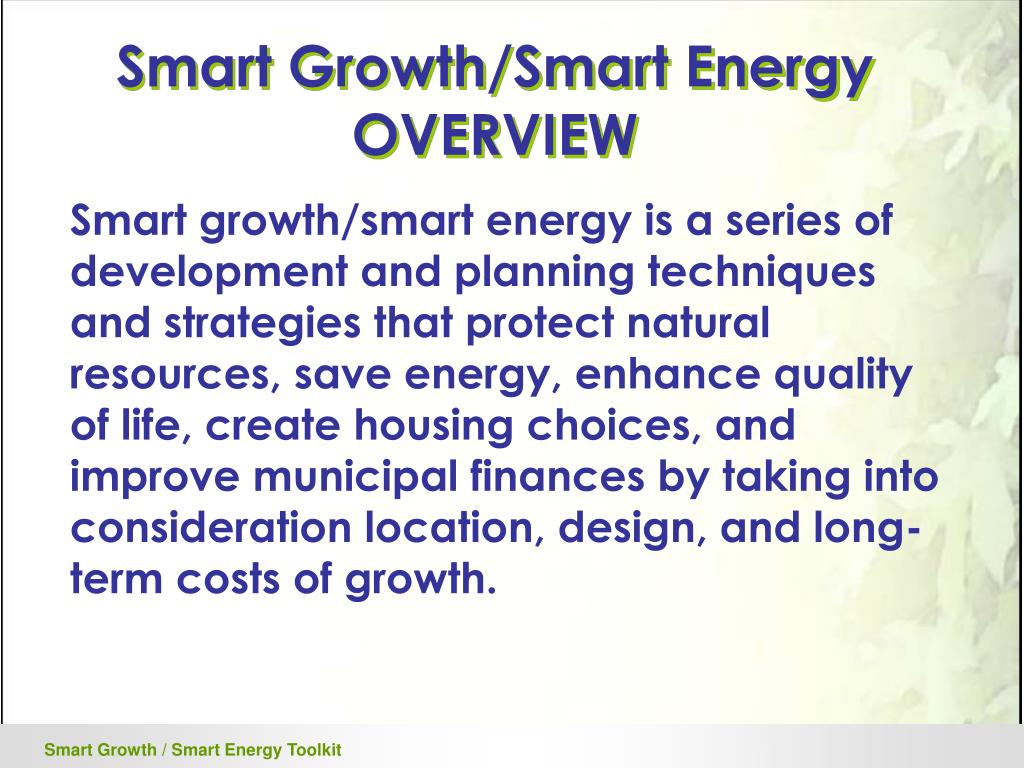 Smart Growth/Smart Energy OVERVIEW

Smart growth/smart energy is a series of development and planning techniques and strategies that protect natural resources, save energy, enhance quality of life, create housing choices, and improve municipal finances by taking into consideration location, design, and long-term costs of growth.

Smart Growth / Smart Energy Toolkit